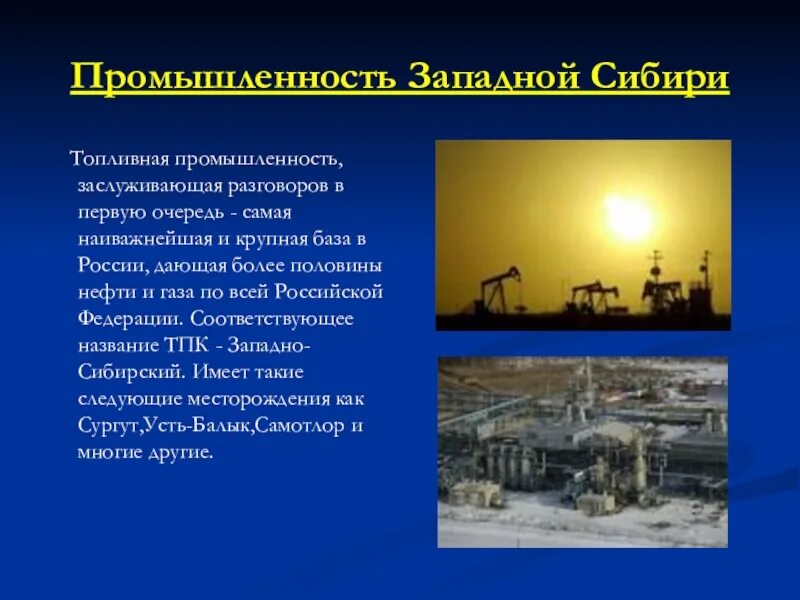 Промышленность Западной Сибири

Топливная промышленность, заслуживающая разговоров в первую очередь - самая наиважнейшая и крупная база в России, дающая более половины нефти и газа по всей Российской Федерации. Соответствующее название ТПК - Западно-Сибирский. Имеет такие следующие месторождения как Сургут,Усть-Балык,Самотлор и многие другие.